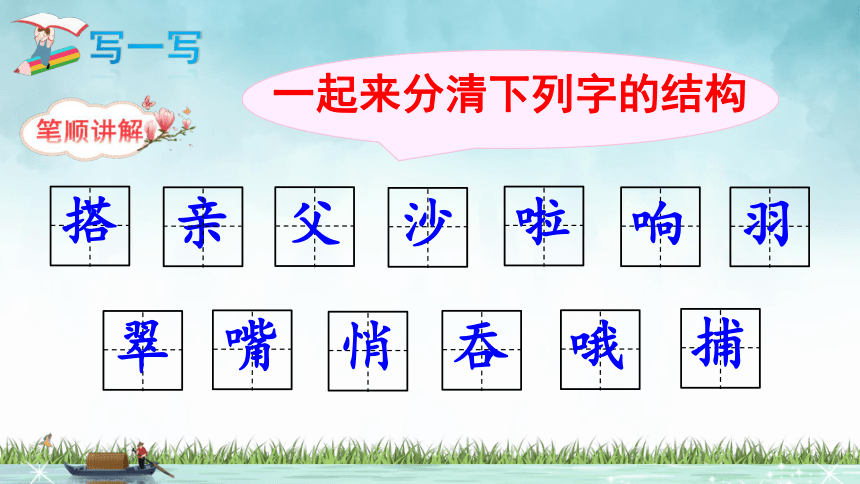 写一写

笔顺讲解

一起来分清下列字的结构

搭 亲 父 沙 啦 响 羽

翠 嘴 悄 吞 哦 捕